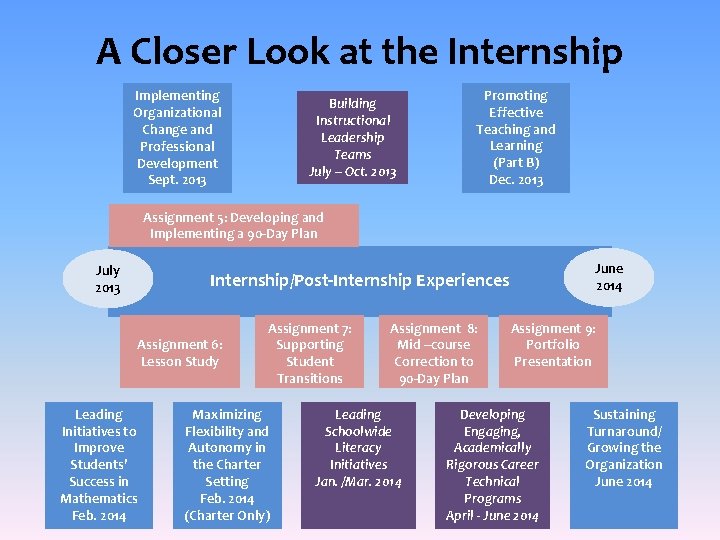 A Closer Look at the Internship

Implementing Organizational Change and Professional Development Sept. 2013

Building Instructional Leadership Teams July – Oct. 2013

Promoting Effective Teaching and Learning (Part B) Dec. 2013

Assignment 5: Developing and Implementing a 90-Day Plan

July 2013

Internship/Post-Internship Experiences

June 2014

Assignment 6: Lesson Study

Assignment 7: Supporting Student Transitions

Assignment 8: Mid –course Correction to 90-Day Plan

Assignment 9: Portfolio Presentation

Leading Initiatives to Improve Students' Success in Mathematics Feb. 2014

Maximizing Flexibility and Autonomy in the Charter Setting Feb. 2014 (Charter Only)

Leading Schoolwide Literacy Initiatives Jan. /Mar. 2014

Developing Engaging, Academically Rigorous Career Technical Programs April - June 2014

Sustaining Turnaround/ Growing the Organization June 2014